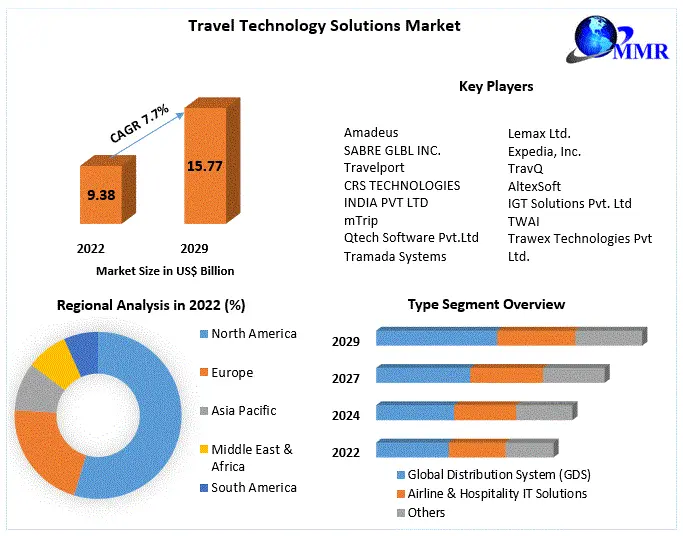 Travel Technology Solutions Market

MMR

CAGR 7.7%

9.38

15.77

2022

2029

Market Size in US$ Billion

Key Players

Amadeus
SABRE GLBL INC.
Travelport
CRS TECHNOLOGIES INDIA PVT LTD
mTrip
Qtech Software Pvt.Ltd
Tramada Systems

Lemax Ltd.
Expedia, Inc.
TravQ
AltexSoft
IGT Solutions Pvt. Ltd
TWAI
Trawex Technologies Pvt Ltd.

Regional Analysis in 2022 (%)

North America
Europe
Asia Pacific
Middle East & Africa
South America

Type Segment Overview

2029
2027
2024
2022

Global Distribution System (GDS)
Airline & Hospitality IT Solutions
Others